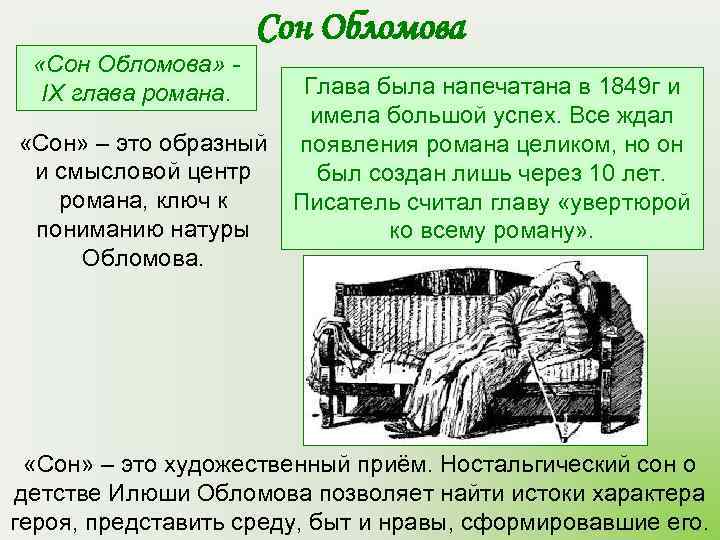 Сон Обломова

«Сон Обломова» - IX глава романа.

«Сон» – это образный и смысловой центр романа, ключ к пониманию натуры Обломова.

Глава была напечатана в 1849г и имела большой успех. Все ждал появления романа целиком, но он был создан лишь через 10 лет. Писатель считал главу «увертюрой ко всему роману».

«Сон» – это художественный приём. Ностальгический сон о детстве Илюши Обломова позволяет найти истоки характера героя, представить среду, быт и нравы, сформировавшие его.